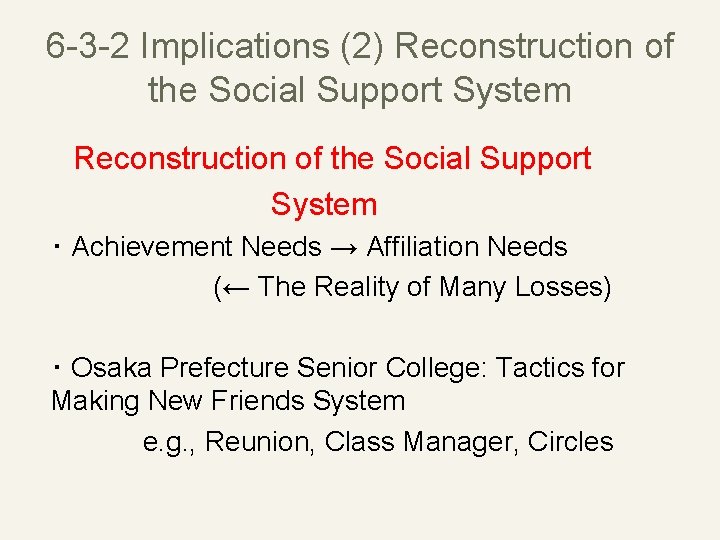 6-3-2 Implications (2) Reconstruction of the Social Support System

Reconstruction of the Social Support System

・Achievement Needs → Affiliation Needs (← The Reality of Many Losses)

・Osaka Prefecture Senior College: Tactics for Making New Friends System

e.g., Reunion, Class Manager, Circles